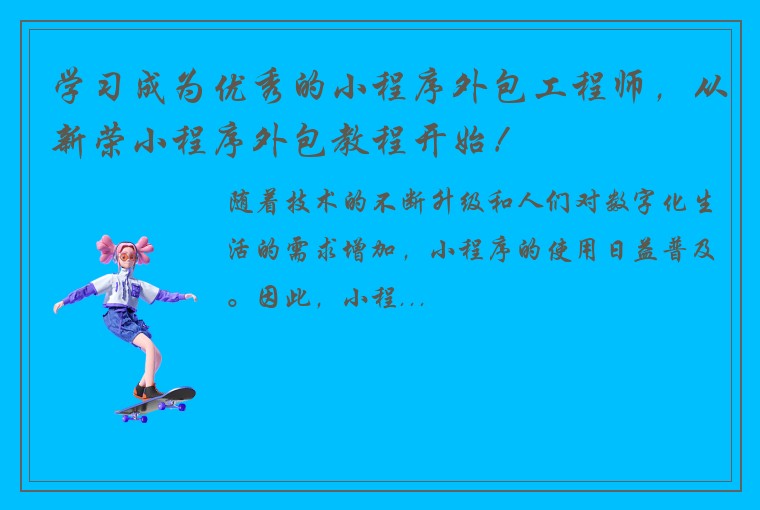 学习成为优秀的小程序外包工程师，从新荣小程序外包教程开始！

随着技术的不断升级和人们对数字化生活的需求增加，小程序的使用日益普及。因此，小程...